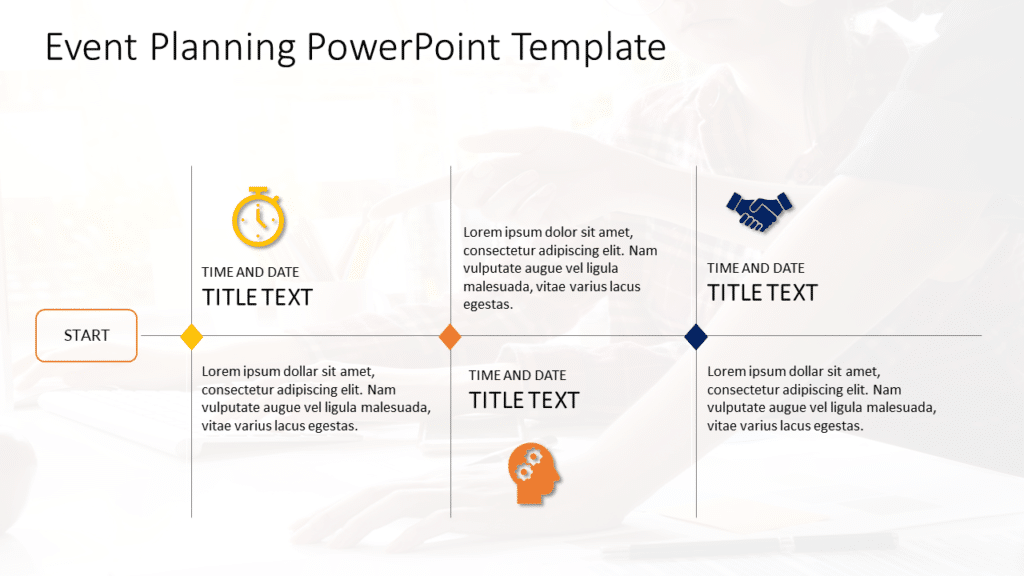 Event Planning PowerPoint Template

START

TIME AND DATE
TITLE TEXT

Lorem ipsum dollar sit amet, consectetur adipiscing elit. Nam vulputate augue vel ligula malesuada, vitae varius lacus egestas.

Lorem ipsum dolor sit amet, consectetur adipiscing elit. Nam vulputate augue vel ligula malesuada, vitae varius lacus egestas.

TIME AND DATE
TITLE TEXT

TIME AND DATE
TITLE TEXT

Lorem ipsum dollar sit amet, consectetur adipiscing elit. Nam vulputate augue vel ligula malesuada, vitae varius lacus egestas.